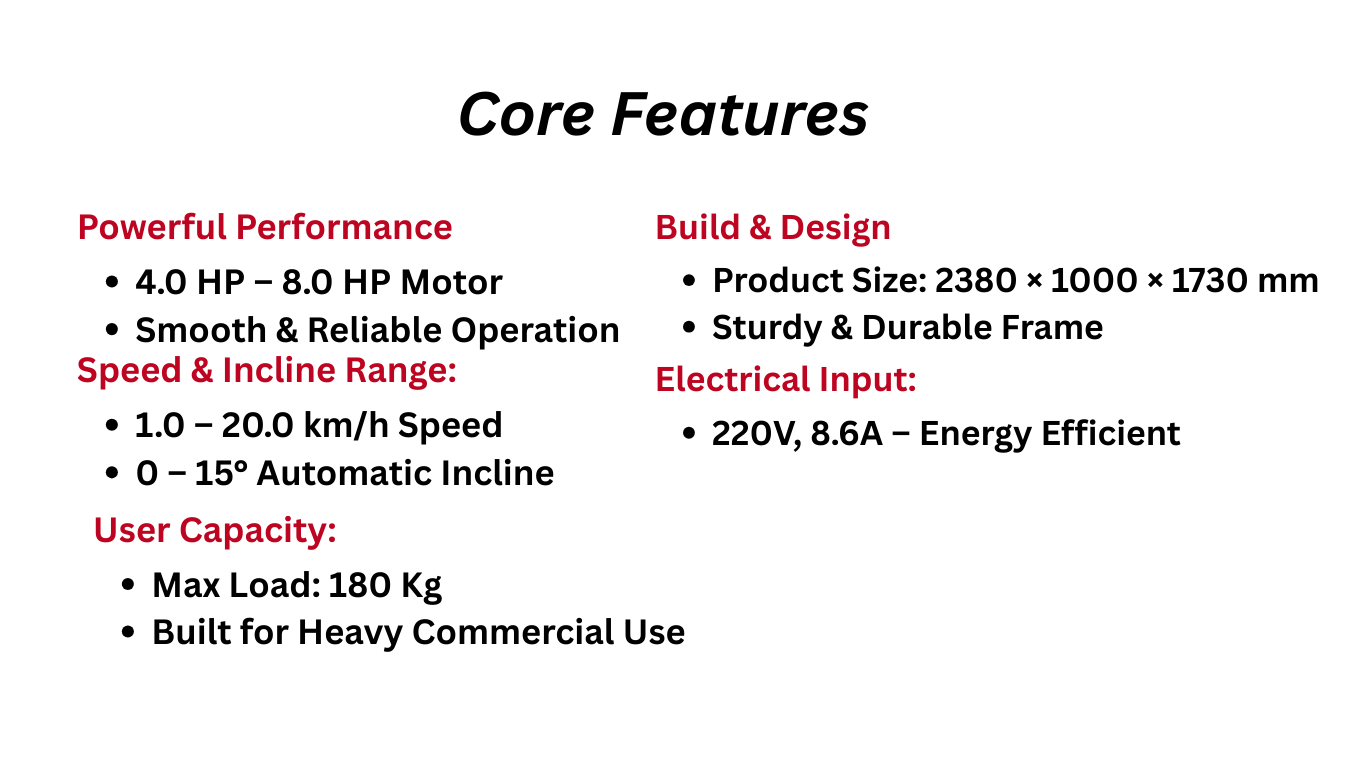 Core Features

Powerful Performance

- 4.0 HP – 8.0 HP Motor
- Smooth & Reliable Operation

Speed & Incline Range:

- 1.0 – 20.0 km/h Speed
- 0 – 15° Automatic Incline

User Capacity:

- Max Load: 180 Kg
- Built for Heavy Commercial Use

Build & Design

- Product Size: 2380 × 1000 × 1730 mm
- Sturdy & Durable Frame

Electrical Input:

- 220V, 8.6A – Energy Efficient